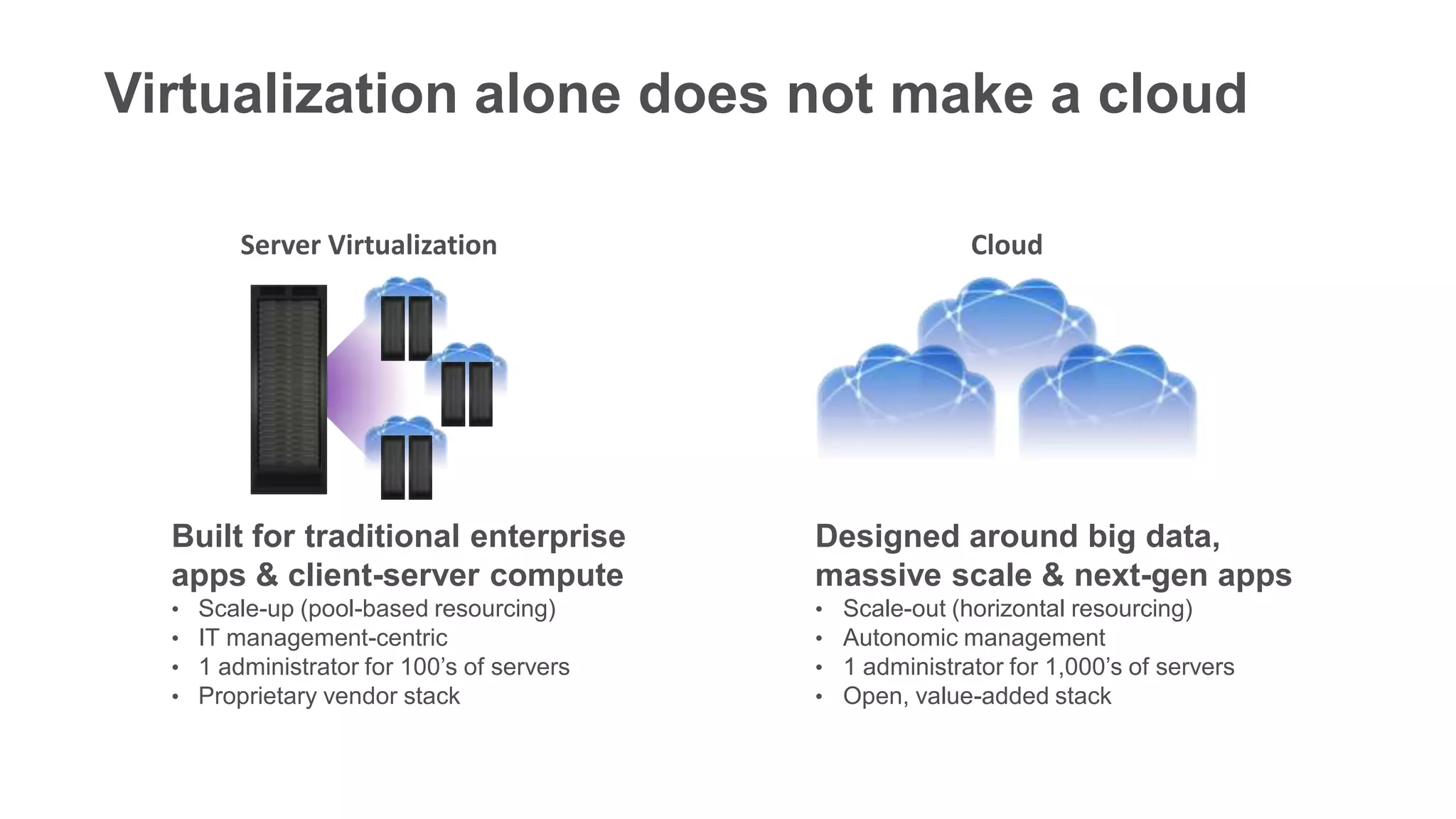 Virtualization alone does not make a cloud

Server Virtualization

Built for traditional enterprise apps & client-server compute
• Scale-up (pool-based resourcing)
• IT management-centric
• 1 administrator for 100's of servers
• Proprietary vendor stack

Cloud

Designed around big data, massive scale & next-gen apps
• Scale-out (horizontal resourcing)
• Autonomic management
• 1 administrator for 1,000's of servers
• Open, value-added stack